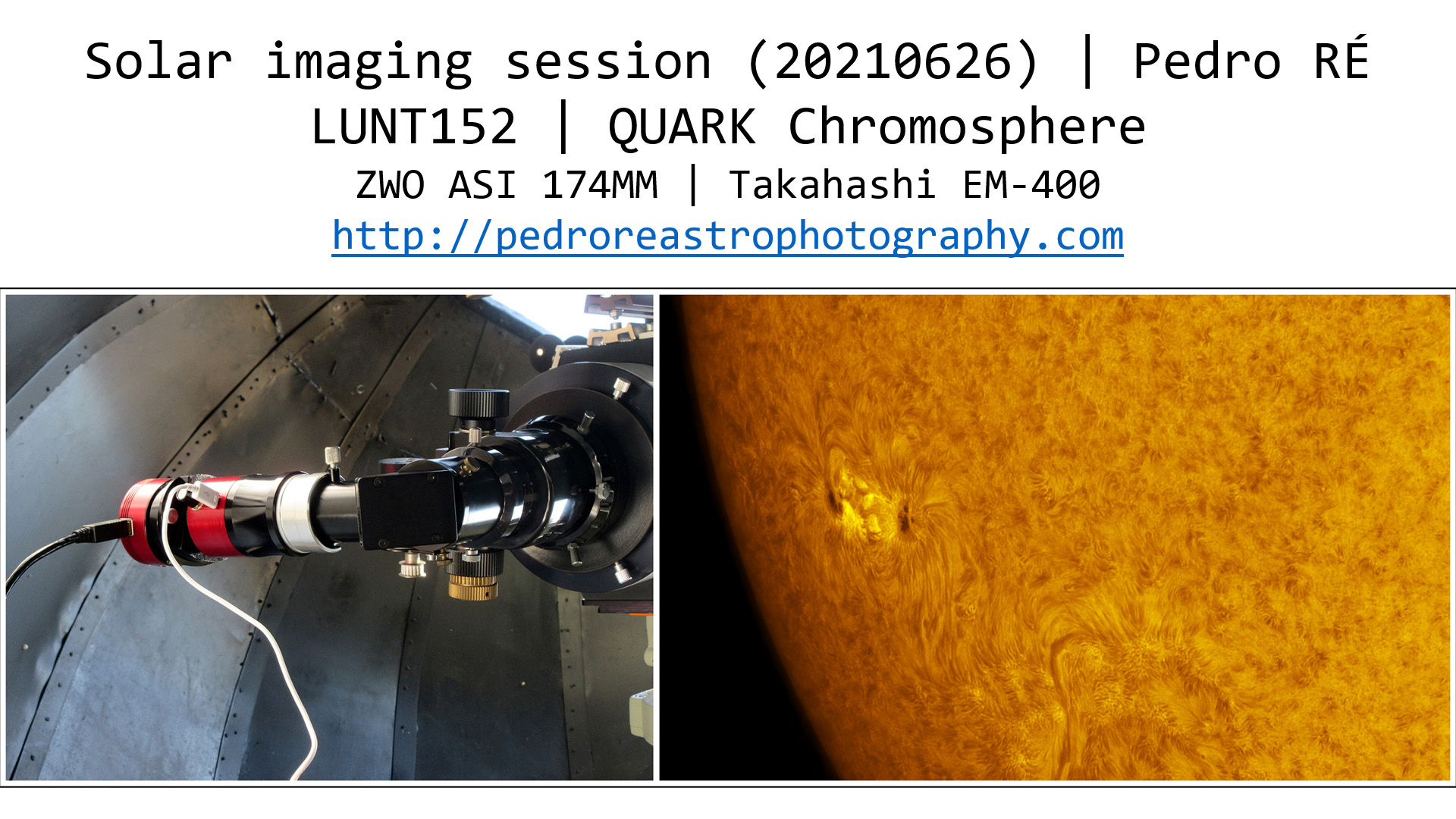 Solar imaging session (20210626) | Pedro RÉ
LUNT152 | QUARK Chromosphere
ZWO ASI 174MM | Takahashi EM-400
http://pedroreastrophotography.com